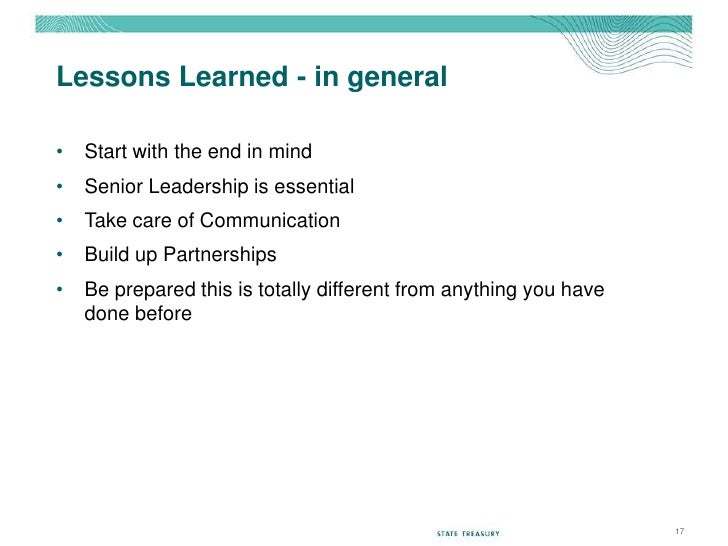 Lessons Learned - in general

• Start with the end in mind
• Senior Leadership is essential
• Take care of Communication
• Build up Partnerships
• Be prepared this is totally different from anything you have done before

STATE TREASURY

17